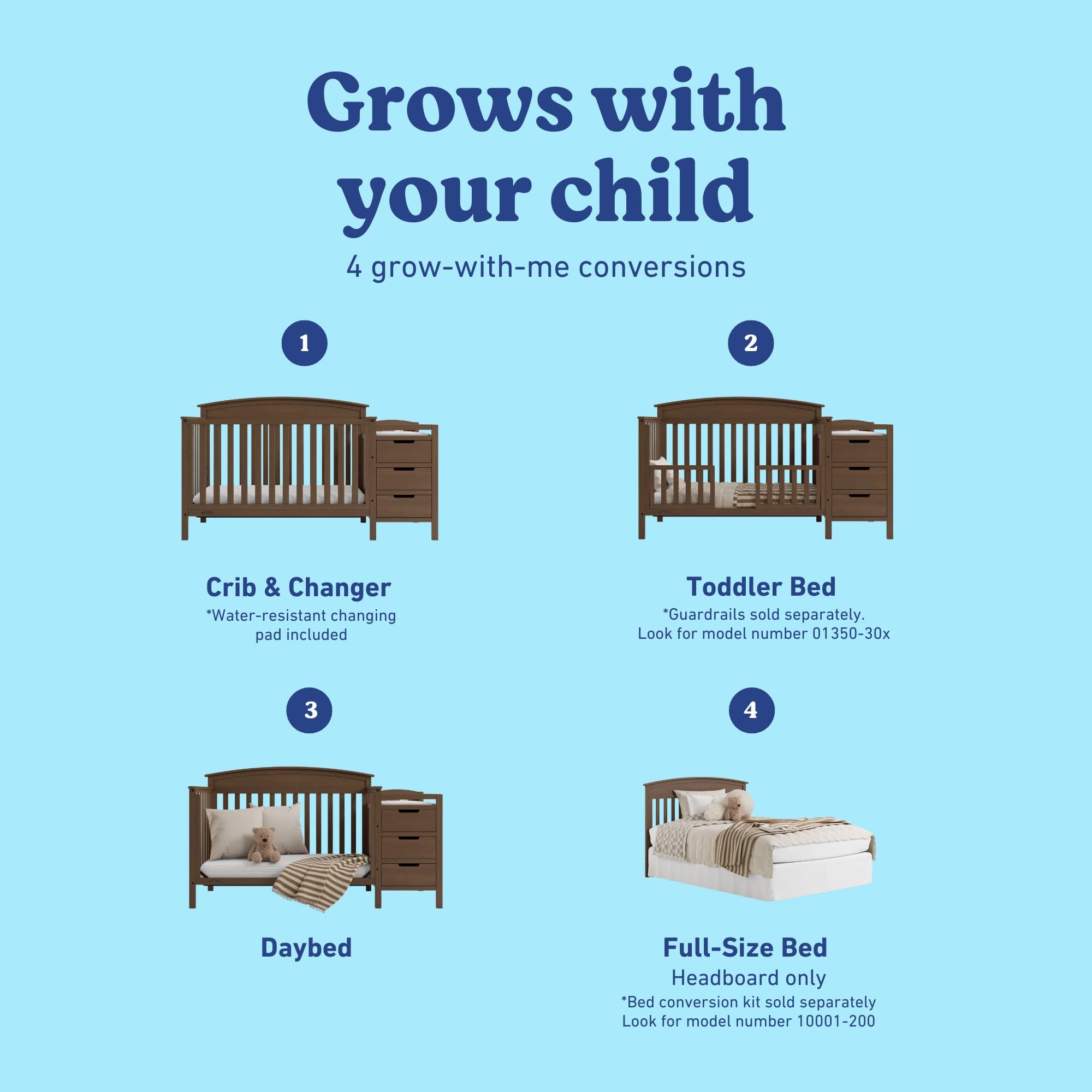 Grows with your child
4 grow-with-me conversions

1

Crib & Changer
*Water-resistant changing pad included

2

Toddler Bed
*Guardrails sold separately. Look for model number 01350-30x

3

Daybed

4

Full-Size Bed
Headboard only
*Bed conversion kit sold separately
Look for model number 10001-200